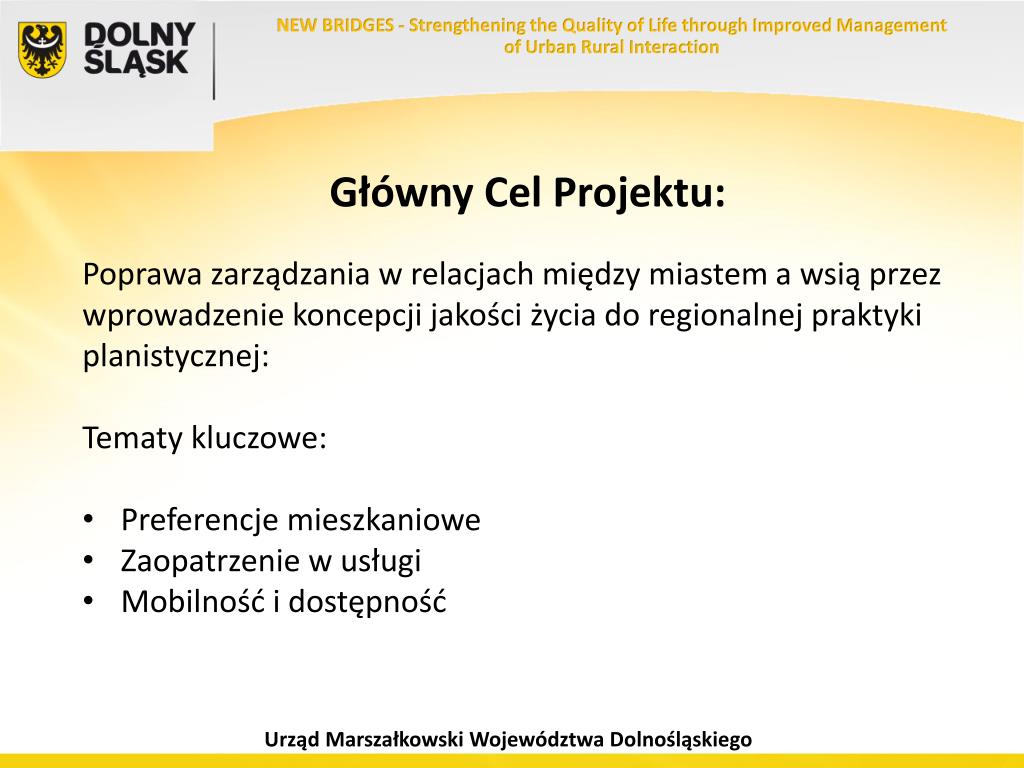 DOLNY ŚLĄSK

NEW BRIDGES - Strengthening the Quality of Life through Improved Management of Urban Rural Interaction

Główny Cel Projektu:

Poprawa zarządzania w relacjach między miastem a wsią przez wprowadzenie koncepcji jakości życia do regionalnej praktyki planistycznej:

Tematy kluczowe:

• Preferencje mieszkaniowe
• Zaopatrzenie w usługi
• Mobilność i dostępność

Urząd Marszałkowski Województwa Dolnośląskiego